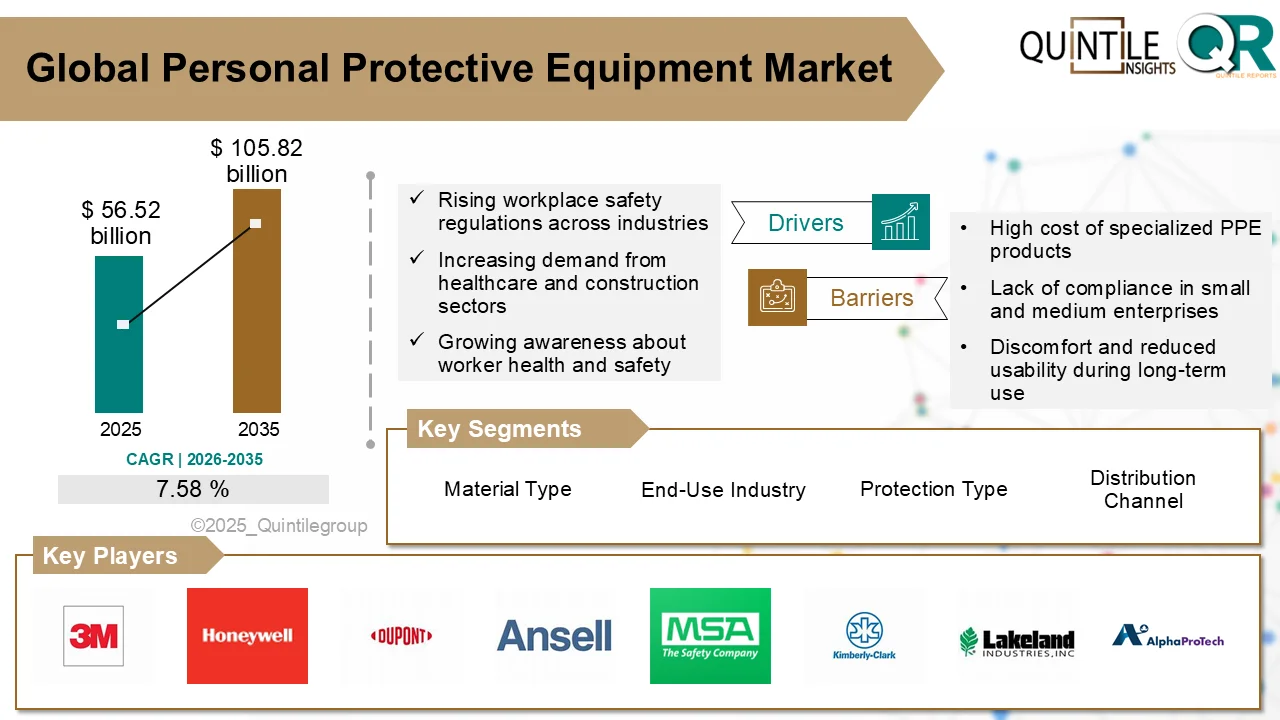 Global Personal Protective Equipment Market

QUINTILE INSIGHTS QR QUINTILE REPORTS

$ 56.52 billion

$ 105.82 billion

2025 2035

CAGR | 2026-2035

7.58 %

©2025_Quintilegroup

✓ Rising workplace safety regulations across industries

✓ Increasing demand from healthcare and construction sectors

✓ Growing awareness about worker health and safety

Drivers

Barriers

• High cost of specialized PPE products

• Lack of compliance in small and medium enterprises

• Discomfort and reduced usability during long-term use

Key Segments

Material Type

End-Use Industry

Protection Type

Distribution Channel

Key Players

3M

Honeywell

DUPONT

Ansell

MSA The Safety Company

Kimberly-Clark

Lakeland INDUSTRIES, INC

AlphaProTech